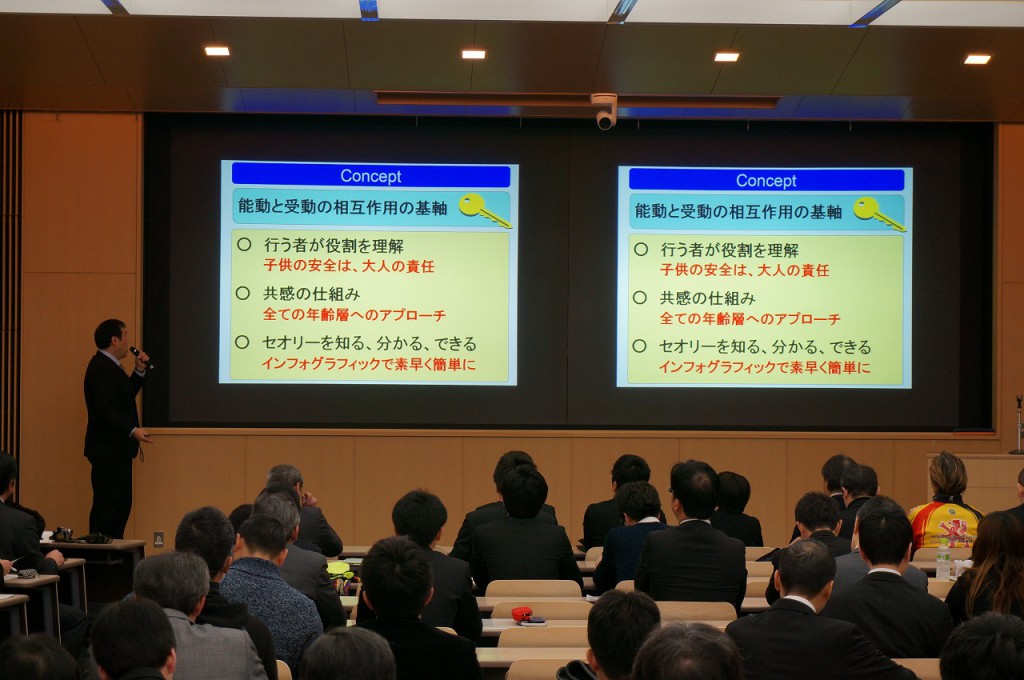 Concept

能動と受動の相互作用の基軸

○ 行う者が役割を理解
子供の安全は、大人の責任

○ 共感の仕組み
全ての年齢層へのアプローチ

○ セオリーを知る、分かる、できる
インフォグラフィックで素早く簡単に

Concept

能動と受動の相互作用の基軸

○ 行う者が役割を理解
子供の安全は、大人の責任

○ 共感の仕組み
全ての年齢層へのアプローチ

○ セオリーを知る、分かる、できる
インフォグラフィックで素早く簡単に